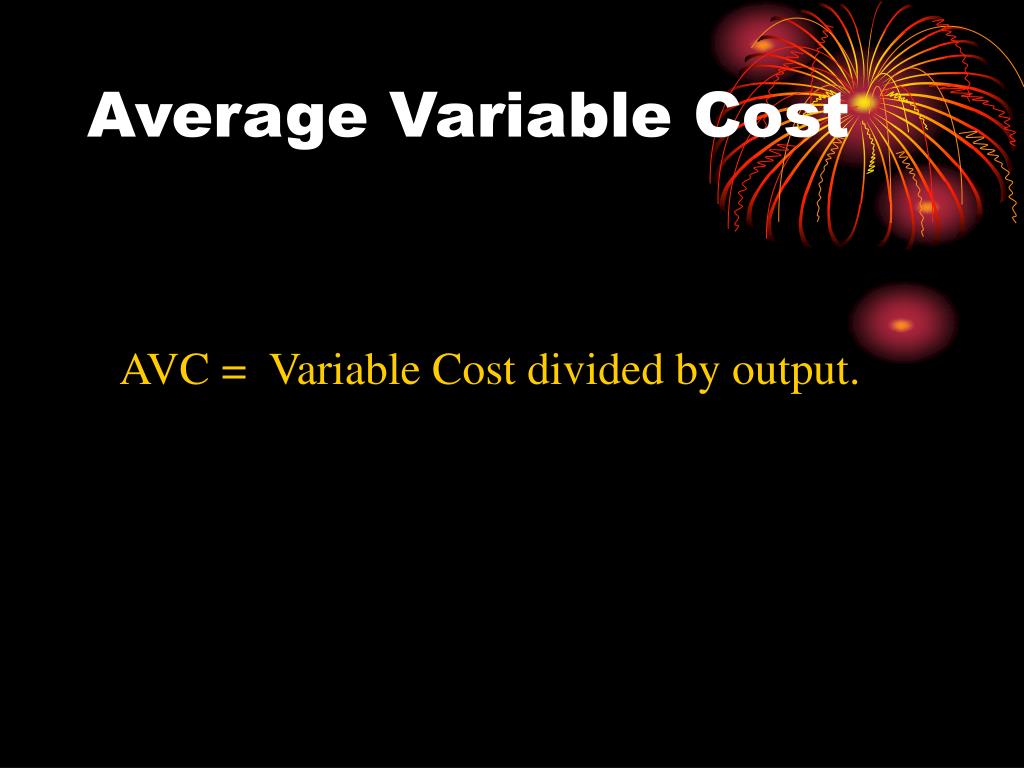 Average Variable Cost

AVC = Variable Cost divided by output.